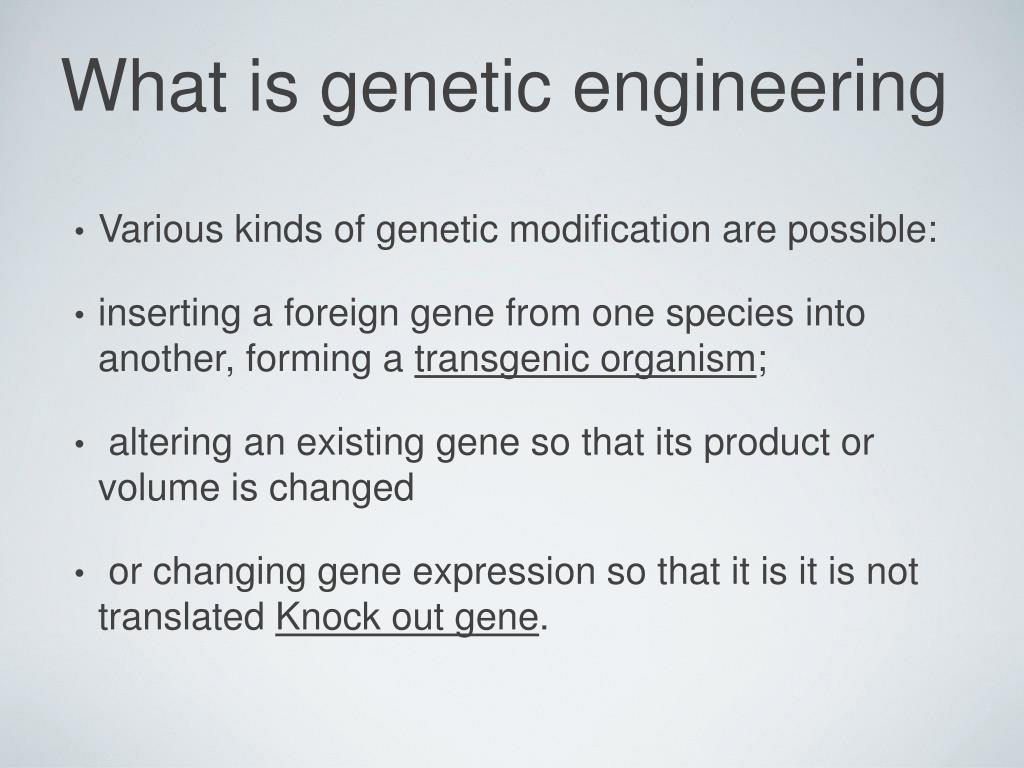 What is genetic engineering

• Various kinds of genetic modification are possible:

• inserting a foreign gene from one species into another, forming a transgenic organism;

• altering an existing gene so that its product or volume is changed

• or changing gene expression so that it is it is not translated Knock out gene.